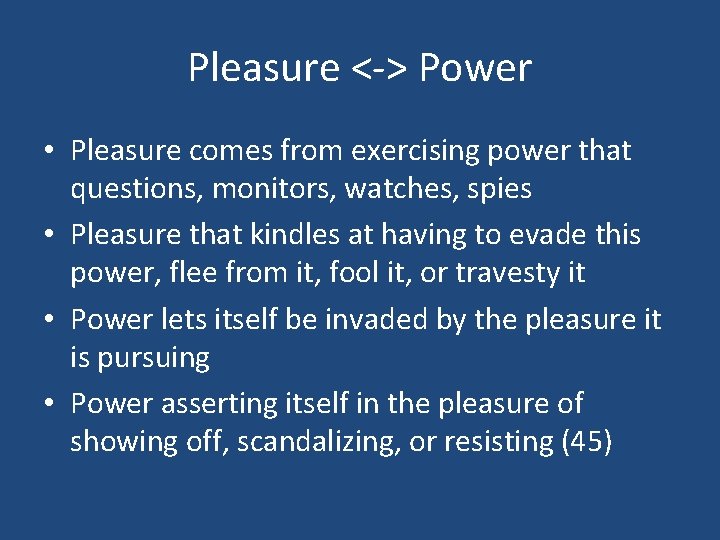 Pleasure <-> Power

• Pleasure comes from exercising power that questions, monitors, watches, spies
• Pleasure that kindles at having to evade this power, flee from it, fool it, or travesty it
• Power lets itself be invaded by the pleasure it is pursuing
• Power asserting itself in the pleasure of showing off, scandalizing, or resisting (45)